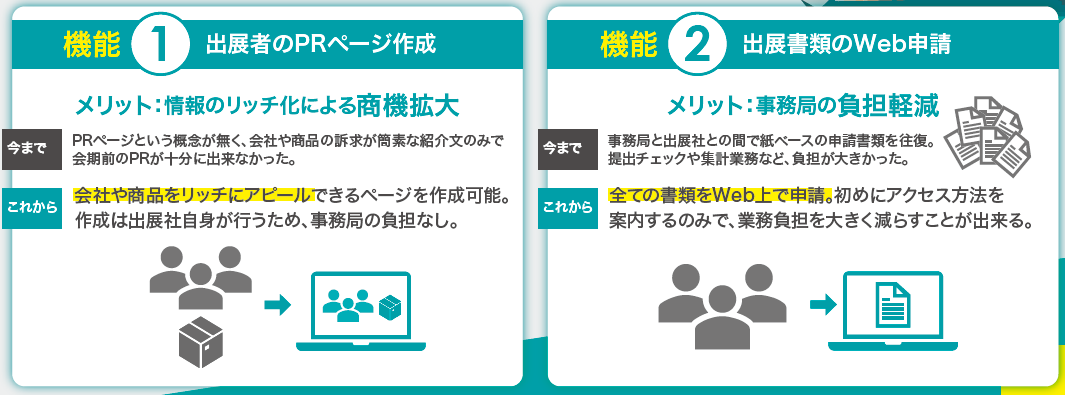 機能 1 出展者のPRページ作成

メリット：情報のリッチ化による商機拡大

今まで
PRページという概念が無く、会社や商品の訴求が簡素な紹介文のみで会期前のPRが十分に出来なかった。

これから
会社や商品をリッチにアピールできるページを作成可能。作成は出展社自身が行うため、事務局の負担なし。

機能 2 出展書類のWeb申請

メリット：事務局の負担軽減

今まで
事務局と出展社との間で紙ベースの申請書類を往復。提出チェックや集計業務など、負担が大きかった。

これから
全ての書類をWeb上で申請。初めにアクセス方法を案内するのみで、業務負担を大きく減らすことが出来る。